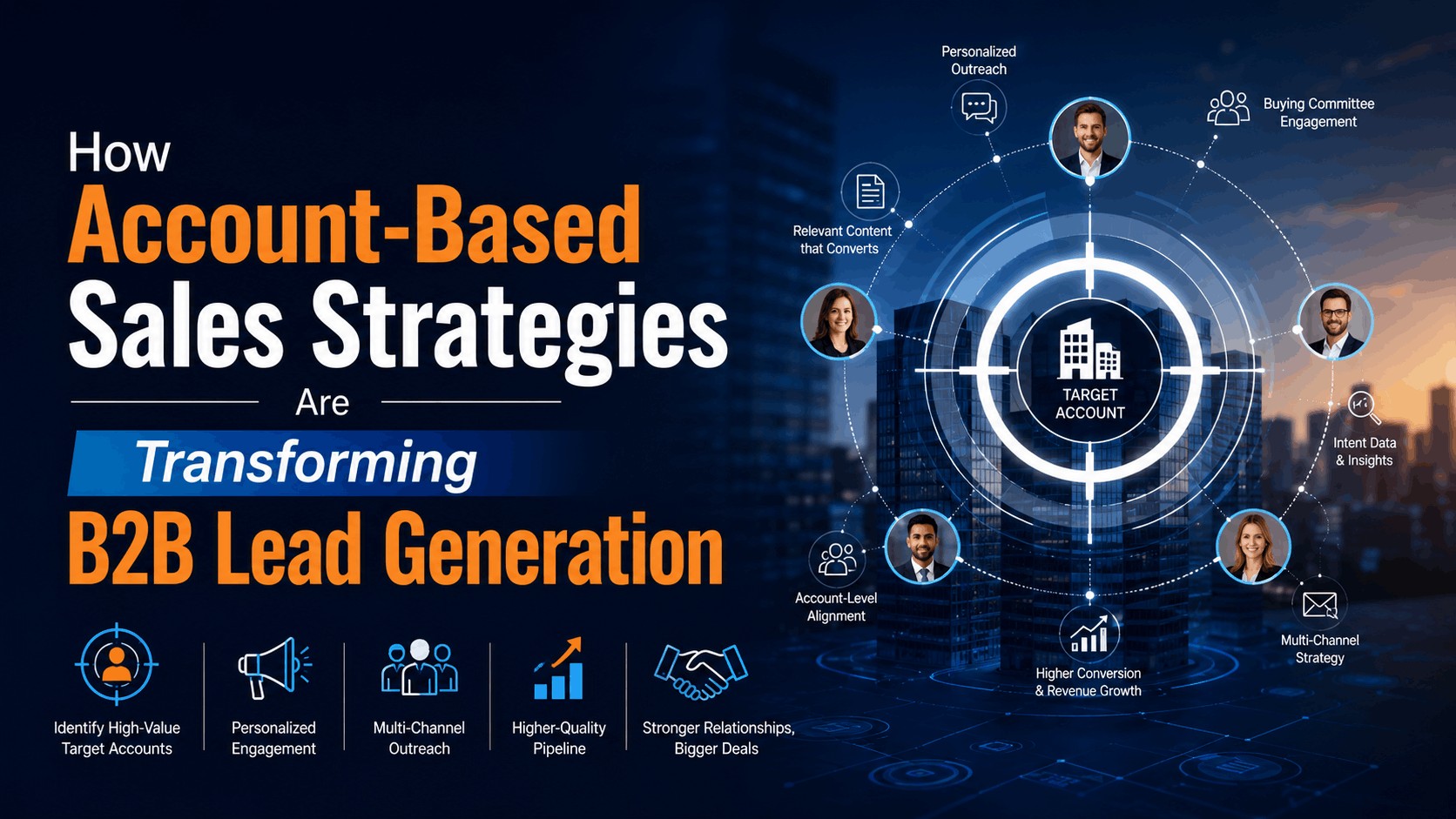 How
Account-Based
Sales Strategies
Are
Transforming
B2B Lead Generation

Identify High-Value Target Accounts

Personalized Engagement

Multi-Channel Outreach

Higher-Quality Pipeline

Stronger Relationships, Bigger Deals

Personalized Outreach

Buying Committee Engagement

Relevant Content that Converts

TARGET ACCOUNT

Intent Data & Insights

Account-Level Alignment

Higher Conversion & Revenue Growth

Multi-Channel Strategy